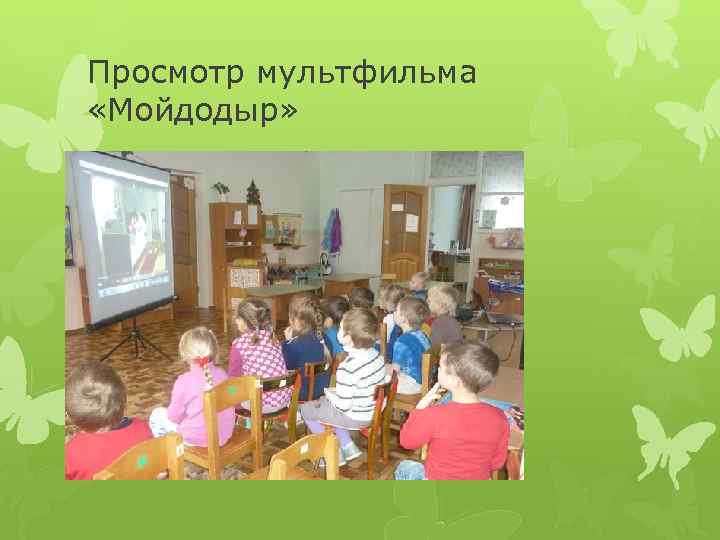 Просмотр мультфильма «Мойдодыр»